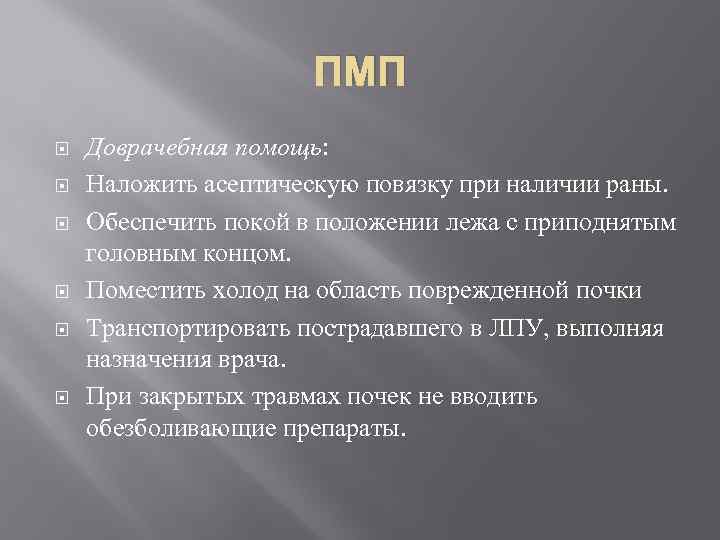 ПМП

Доврачебная помощь:
Наложить асептическую повязку при наличии раны.
Обеспечить покой в положении лежа с приподнятым головным концом.
Поместить холод на область поврежденной почки
Транспортировать пострадавшего в ЛПУ, выполняя назначения врача.
При закрытых травмах почек не вводить обезболивающие препараты.